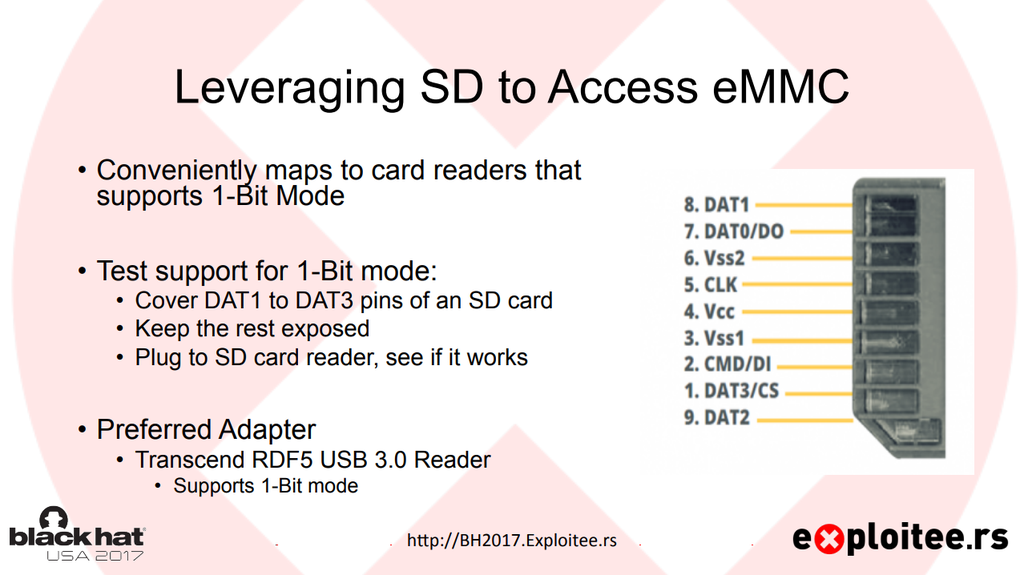 Leveraging SD to Access eMMC

• Conveniently maps to card readers that supports 1-Bit Mode

• Test support for 1-Bit mode:
 • Cover DAT1 to DAT3 pins of an SD card
 • Keep the rest exposed
 • Plug to SD card reader, see if it works

• Preferred Adapter
 • Transcend RDF5 USB 3.0 Reader
  • Supports 1-Bit mode

8. DAT1
7. DAT0/DO
6. Vss2
5. CLK
4. Vcc
3. Vss1
2. CMD/DI
1. DAT3/CS
9. DAT2

black hat USA 2017

http://BH2017.Exploitee.rs

exploitee.rs